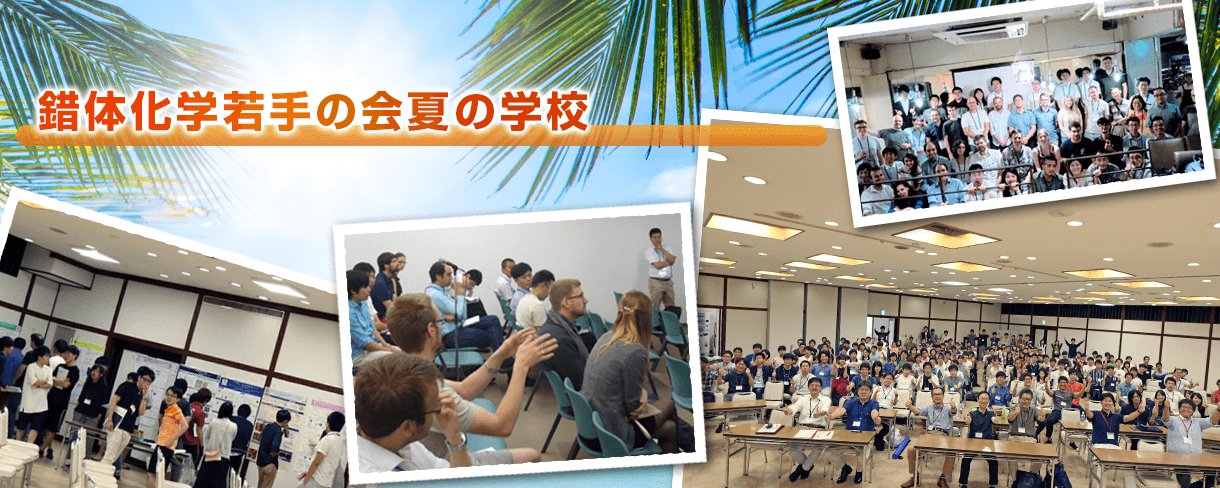 錯体化学若手の会夏の学校